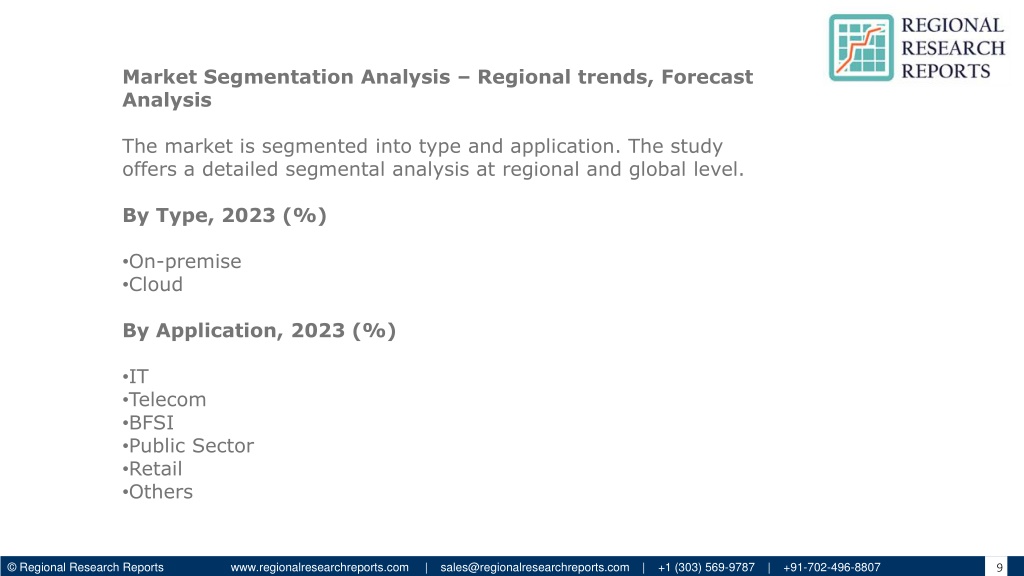 REGIONAL RESEARCH REPORTS

Market Segmentation Analysis – Regional trends, Forecast Analysis

The market is segmented into type and application. The study offers a detailed segmental analysis at regional and global level.

By Type, 2023 (%)

•On-premise
•Cloud

By Application, 2023 (%)

•IT
•Telecom
•BFSI
•Public Sector
•Retail
•Others

© Regional Research Reports www.regionalresearchreports.com | sales@regionalresearchreports.com | +1 (303) 569-9787 | +91-702-496-8807 9